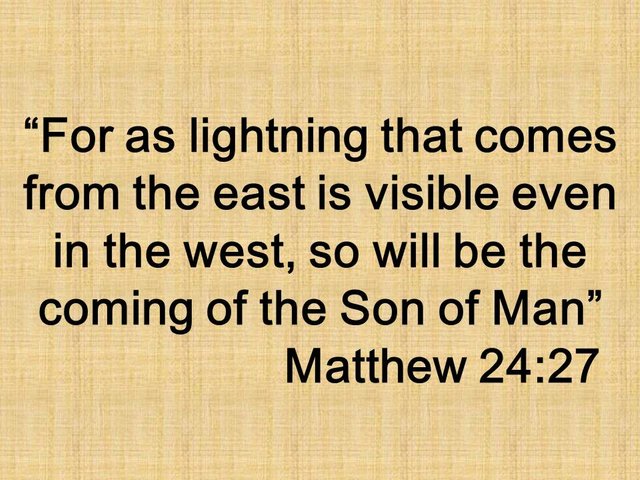 “For as lightning that comes from the east is visible even in the west, so will be the coming of the Son of Man”
Matthew 24:27